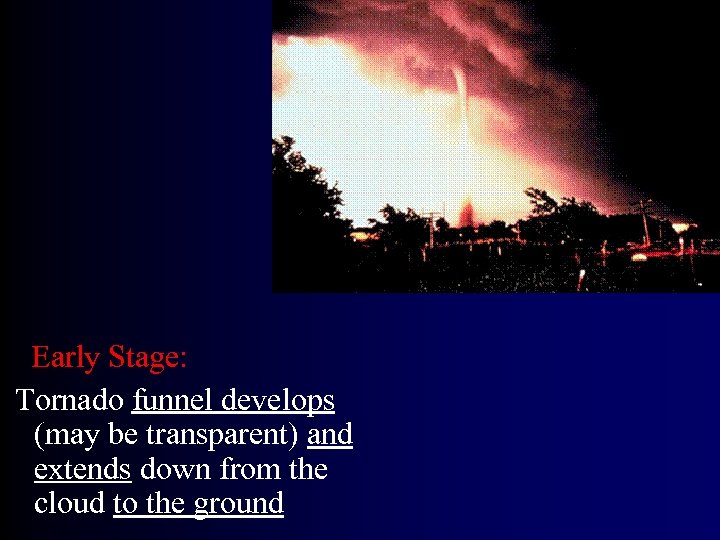 Early Stage:

Tornado funnel develops (may be transparent) and extends down from the cloud to the ground